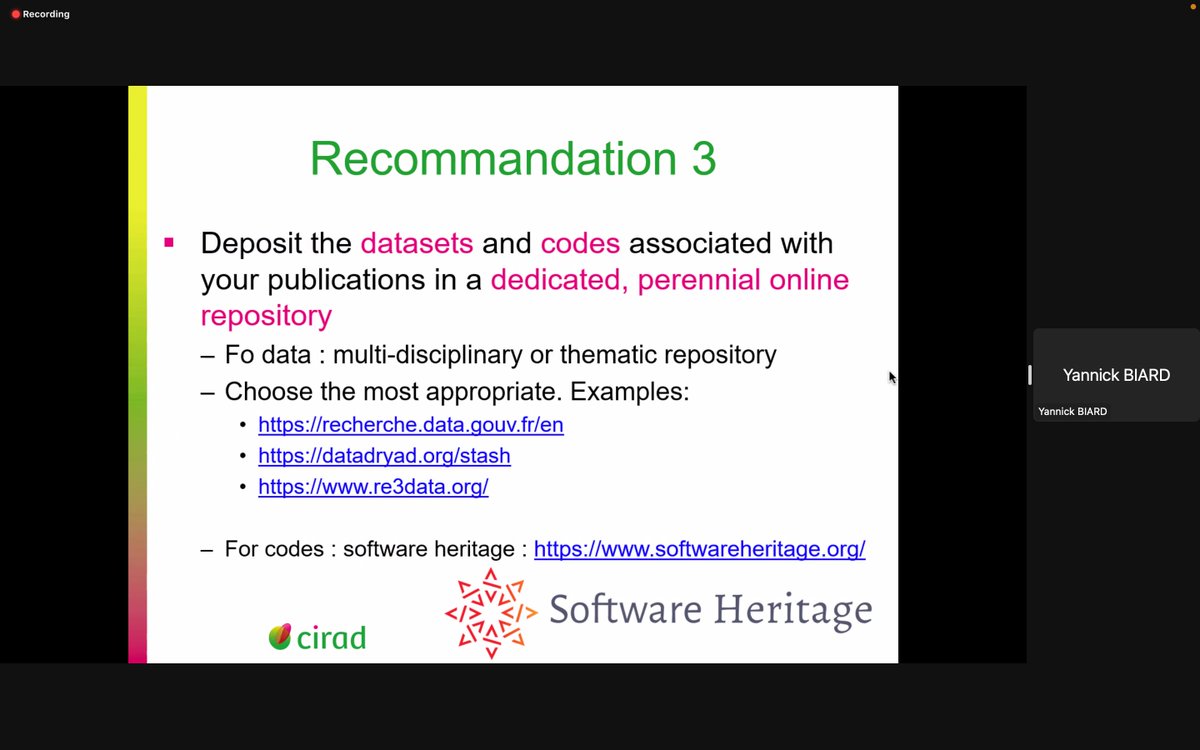 Recording

Recommandation 3

▪ Deposit the datasets and codes associated with your publications in a dedicated, perennial online repository

– Fo data : multi-disciplinary or thematic repository

– Choose the most appropriate. Examples:

• https://recherche.data.gouv.fr/en

• https://datadryad.org/stash

• https://www.re3data.org/

– For codes : software heritage : https://www.softwareheritage.org/

cirad

Software Heritage

Yannick BIARD

Yannick BIARD